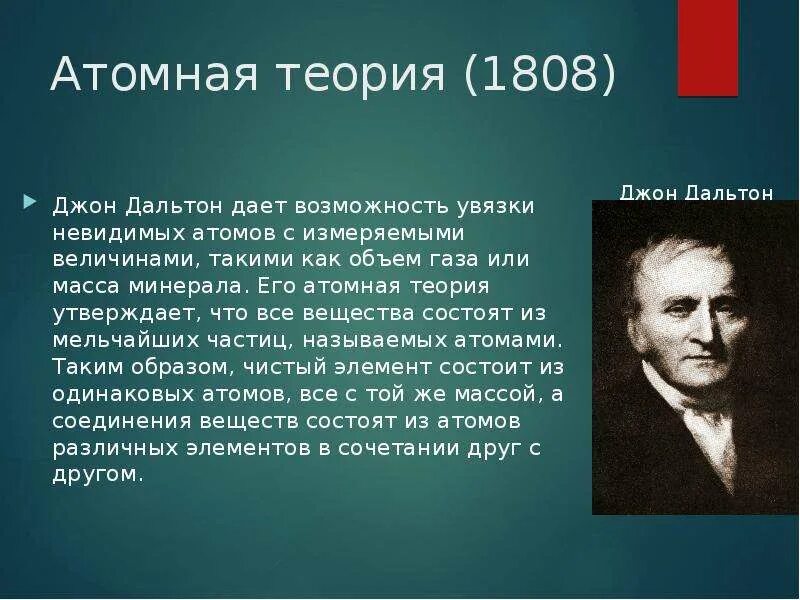 Атомная теория (1808)

Джон Дальтон дает возможность увязки невидимых атомов с измеряемыми величинами, такими как объем газа или масса минерала. Его атомная теория утверждает, что все вещества состоят из мельчайших частиц, называемых атомами. Таким образом, чистый элемент состоит из одинаковых атомов, все с той же массой, а соединения веществ состоят из атомов различных элементов в сочетании друг с другом.

Джон Дальтон